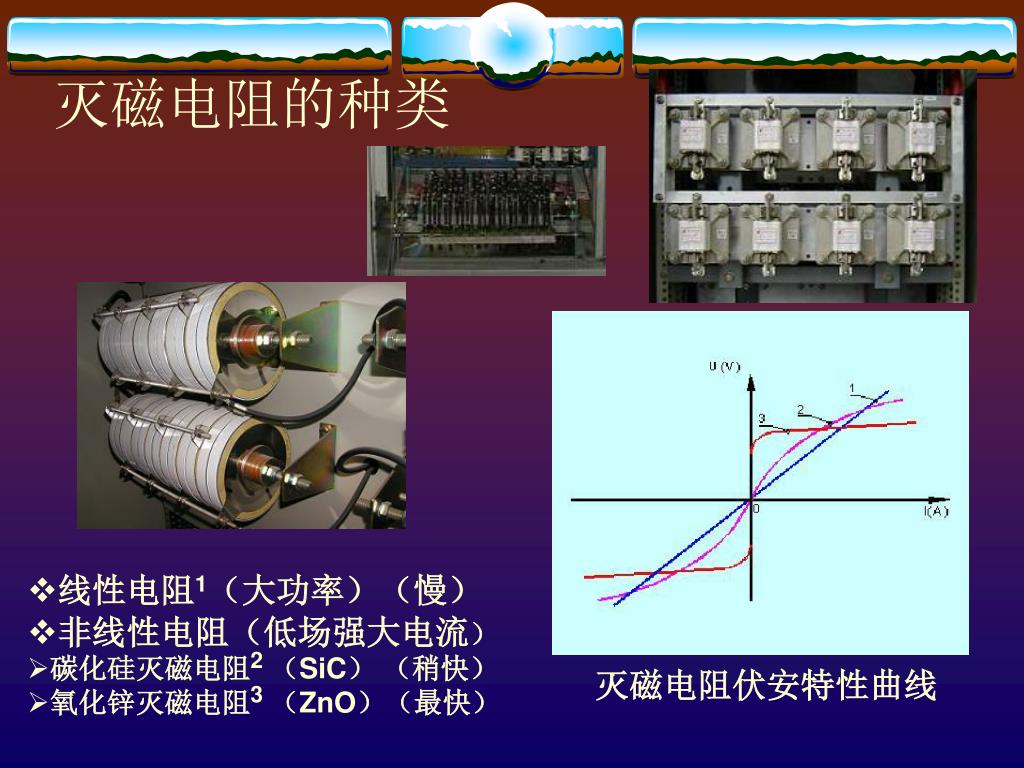 灭磁电阻的种类

U (V)

1

2

3

0

I(A)

❖线性电阻$^1$（大功率）（慢）
❖非线性电阻（低场强大电流）
➢碳化硅灭磁电阻$^2$（SiC）（稍快）
➢氧化锌灭磁电阻$^3$（ZnO）（最快）

灭磁电阻伏安特性曲线